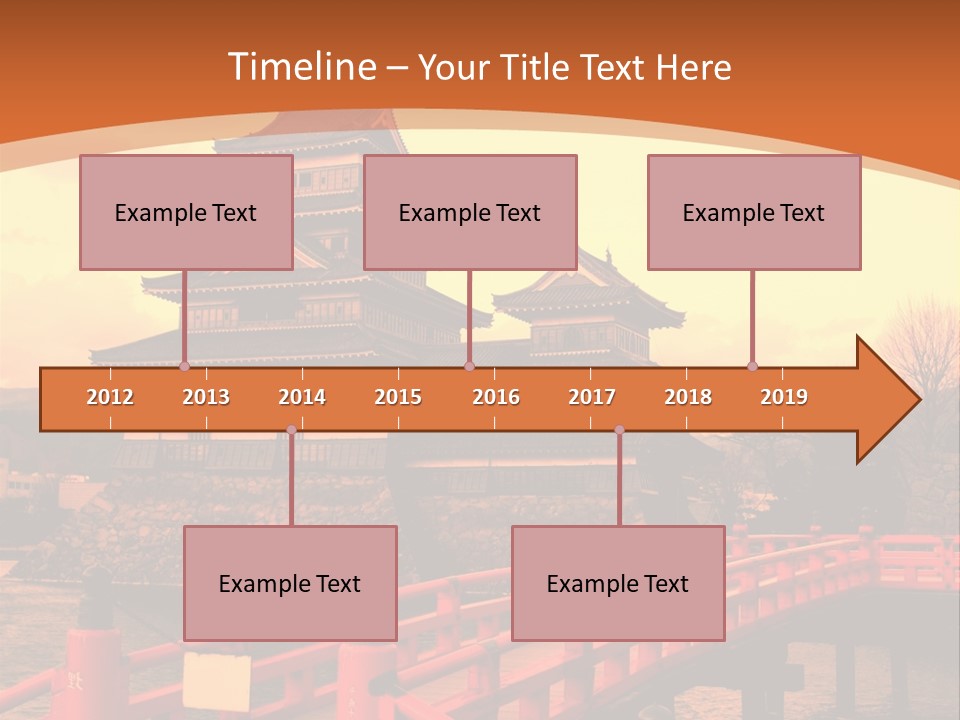 Timeline – Your Title Text Here

Example Text

Example Text

Example Text

2012 2013 2014 2015 2016 2017 2018 2019

Example Text

Example Text